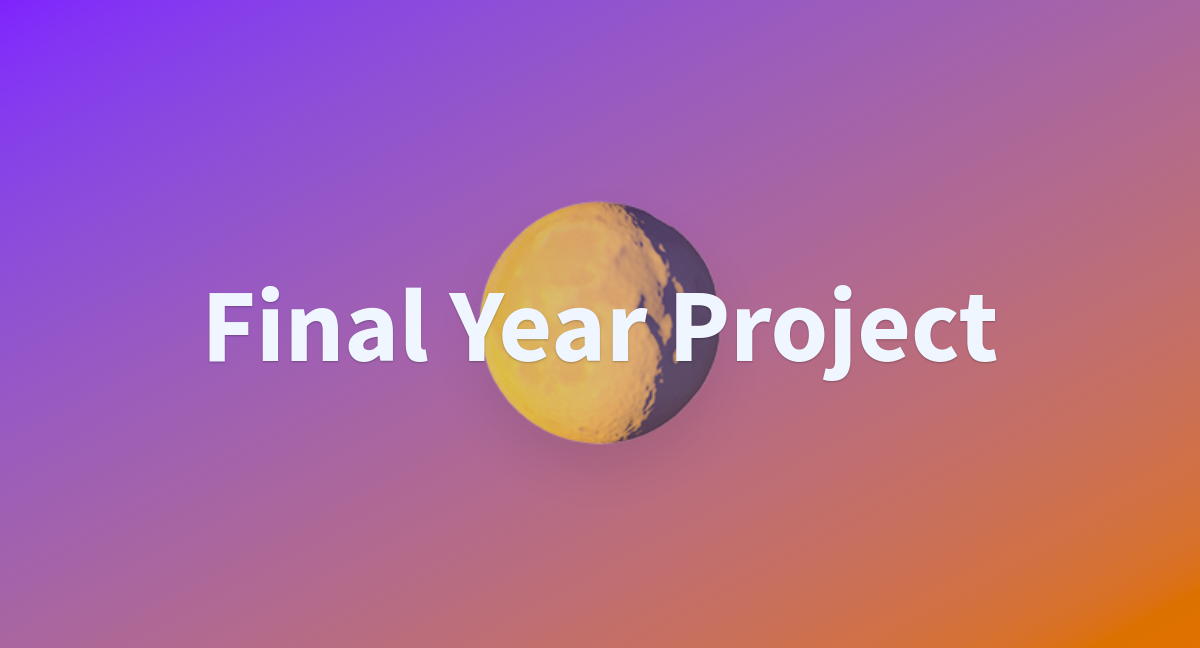 Final Year Project